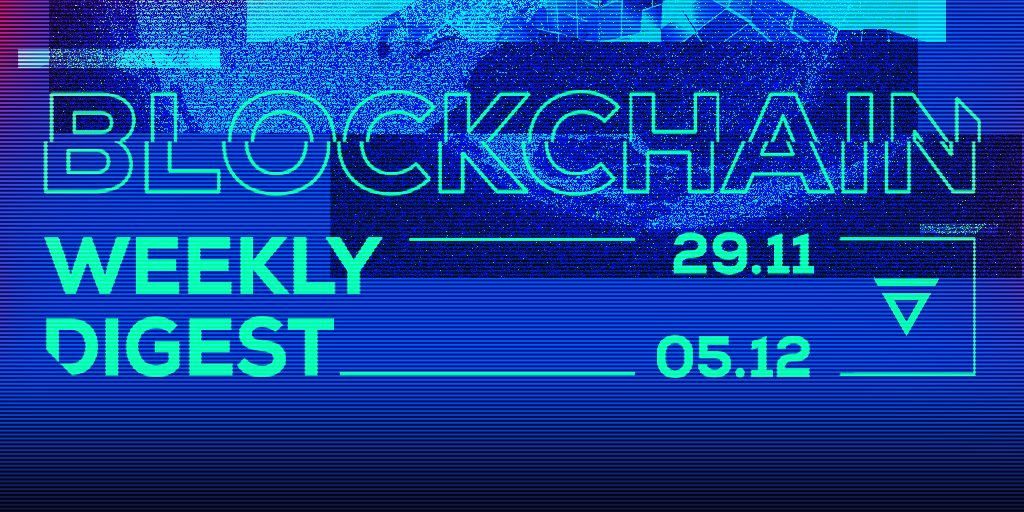 BLOCKCHAIN

WEEKLY DIGEST

29.11

05.12